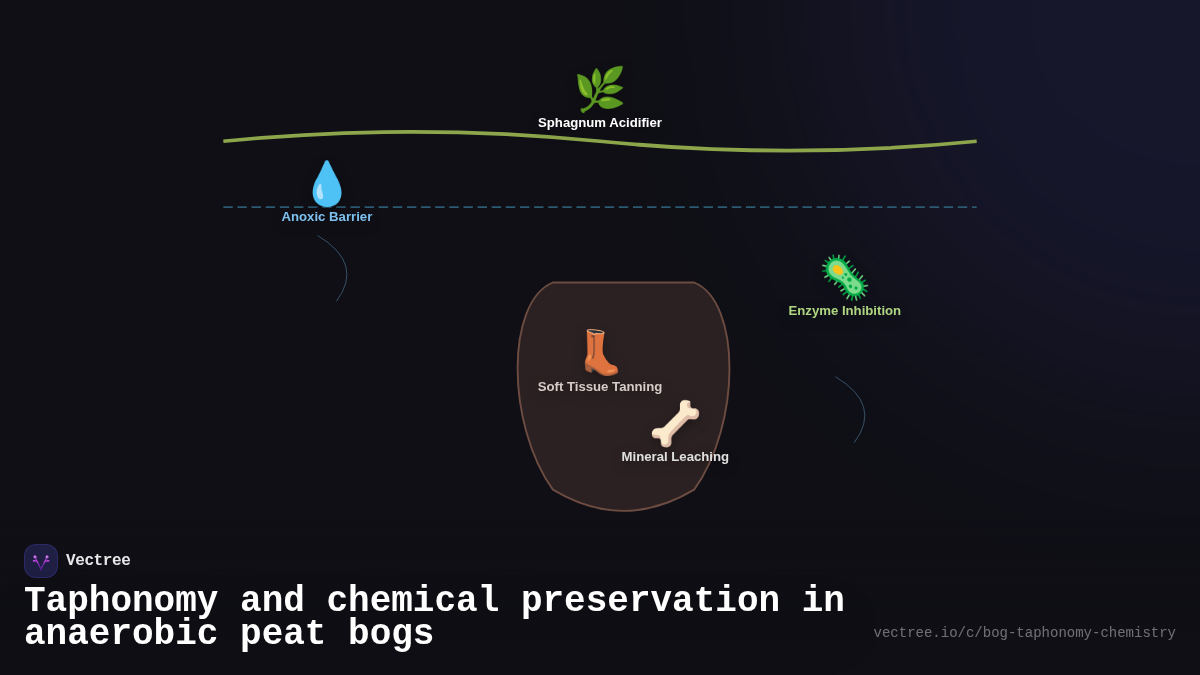 Sphagnum Acidifier

Anoxic Barrier

Enzyme Inhibition

Soft Tissue Tanning

Mineral Leaching

Vectree

Taphonomy and chemical preservation in anaerobic peat bogs

vectree.io/c/bog-taphonomy-chemistry